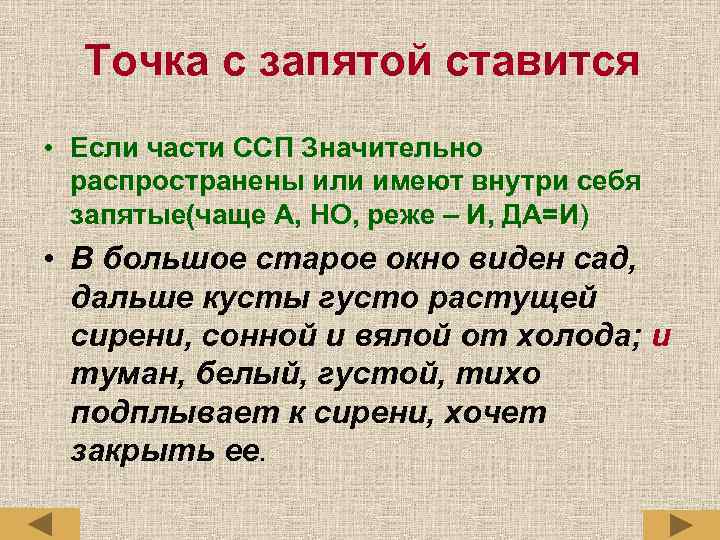 Точка с запятой ставится

• Если части ССП Значительно распространены или имеют внутри себя запятые(чаще А, НО, реже – И, ДА=И)

• В большое старое окно виден сад, дальше кусты густо растущей сирени, сонной и вялой от холода; и туман, белый, густой, тихо подплывает к сирени, хочет закрыть ее.